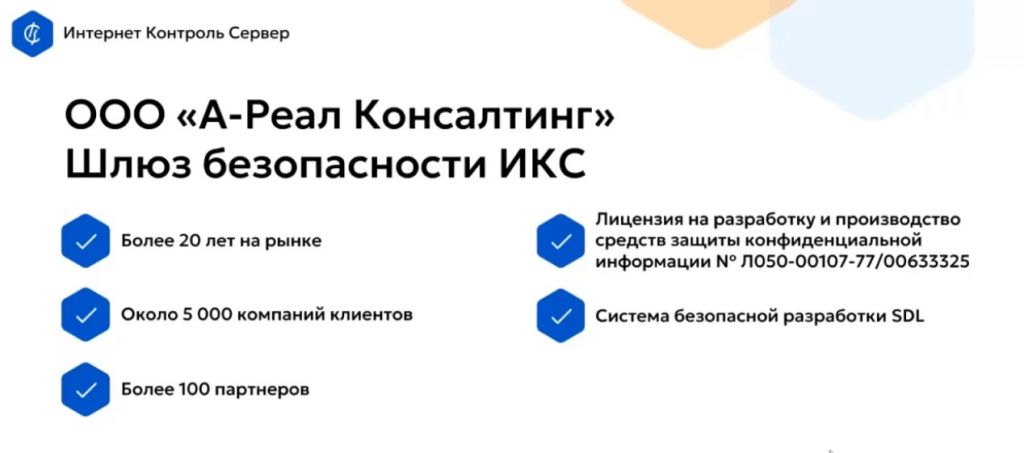 Интернет Контроль Сервер

ООО «А-Реал Консалтинг»
Шлюз безопасности ИКС

Более 20 лет на рынке

Около 5 000 компаний клиентов

Более 100 партнеров

Лицензия на разработку и производство средств защиты конфиденциальной информации № Л050-00107-77/00633325

Система безопасной разработки SDL